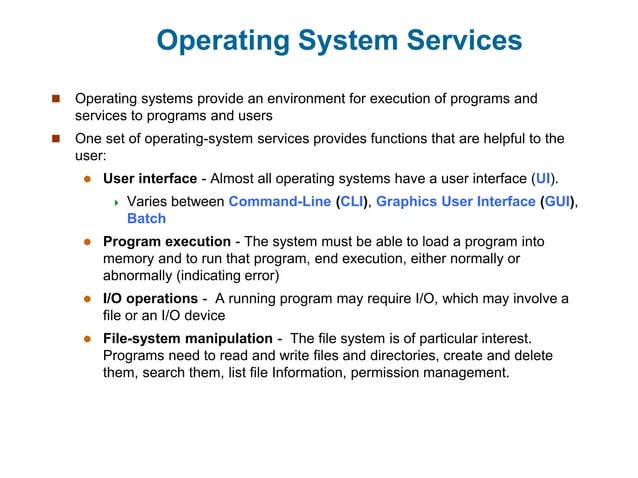 Operating System Services

Operating systems provide an environment for execution of programs and services to programs and users

One set of operating-system services provides functions that are helpful to the user:

User interface - Almost all operating systems have a user interface (UI).

Varies between Command-Line (CLI), Graphics User Interface (GUI), Batch

Program execution - The system must be able to load a program into memory and to run that program, end execution, either normally or abnormally (indicating error)

I/O operations - A running program may require I/O, which may involve a file or an I/O device

File-system manipulation - The file system is of particular interest. Programs need to read and write files and directories, create and delete them, search them, list file Information, permission management.